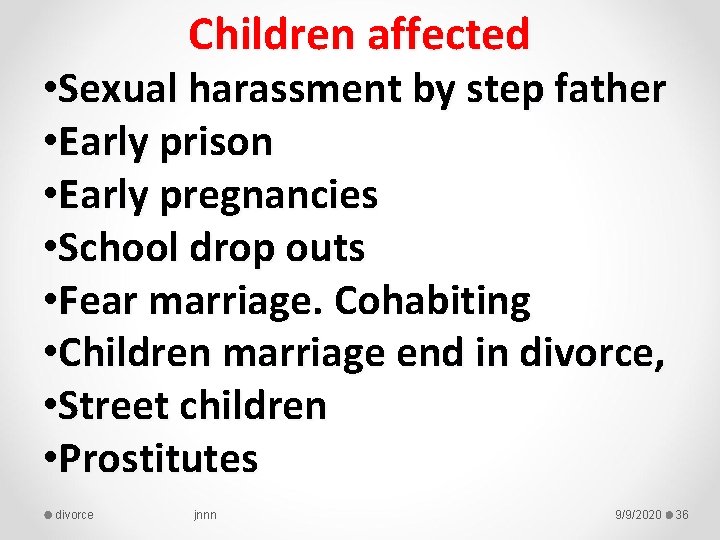 Children affected

•Sexual harassment by step father
•Early prison
•Early pregnancies
•School drop outs
•Fear marriage. Cohabiting
•Children marriage end in divorce,
•Street children
•Prostitutes

divorce jnnn 9/9/2020 36